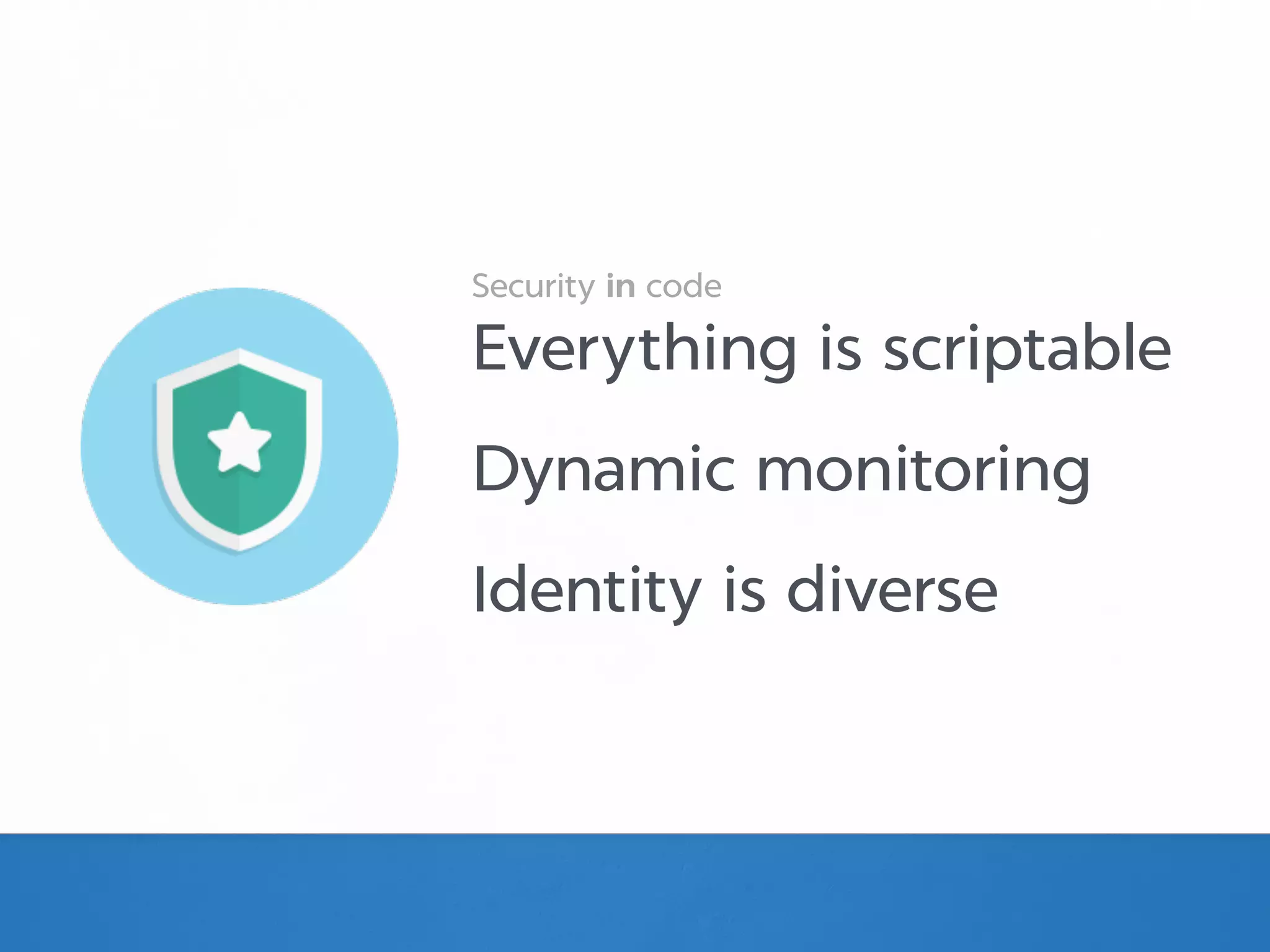 Security in code

Everything is scriptable

Dynamic monitoring

Identity is diverse